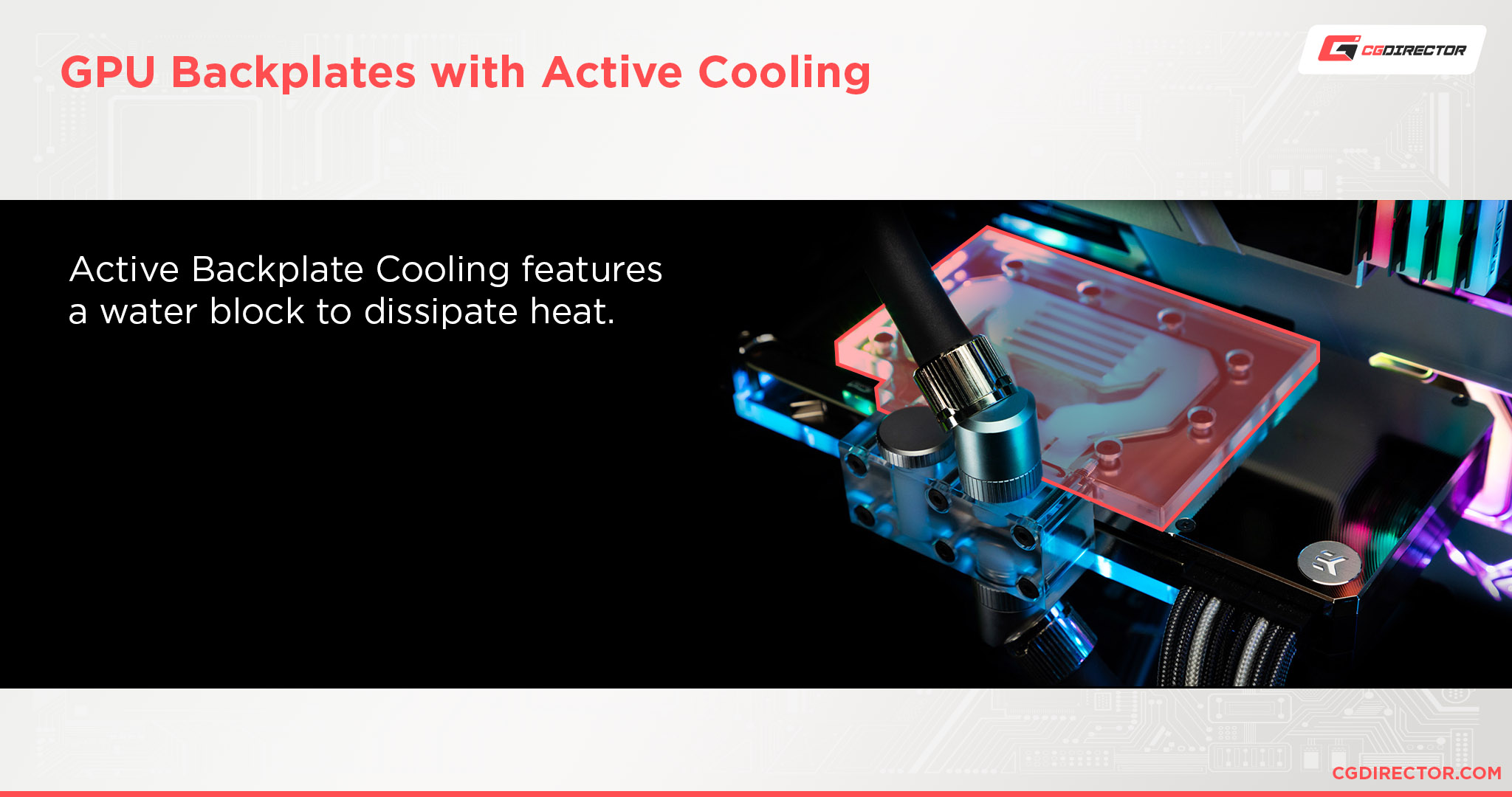 GPU Backplates with Active Cooling

CGDIRECTOR

Active Backplate Cooling features a water block to dissipate heat.

CGDIRECTOR.COM